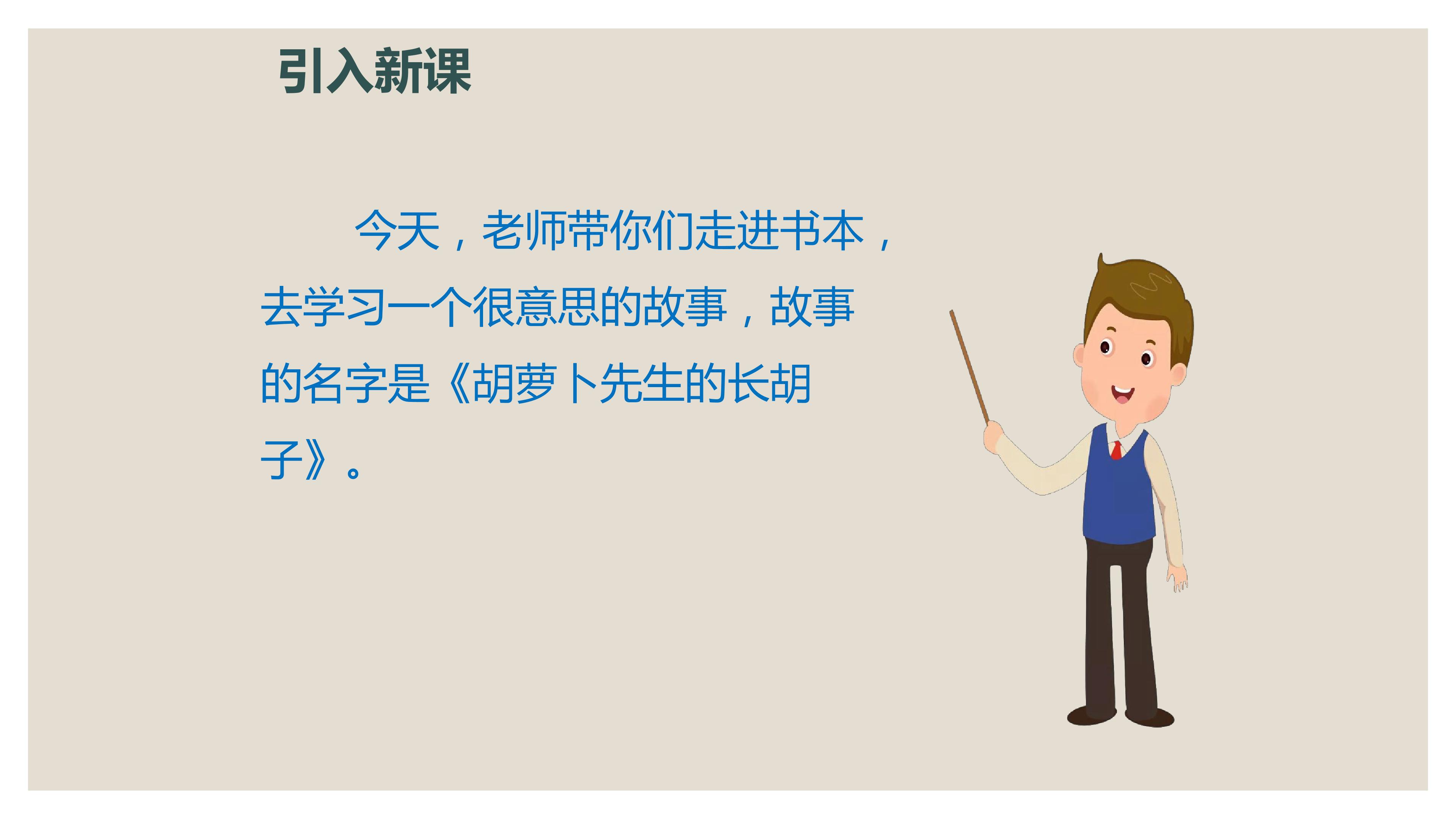 引入新课

今天，老师带你们走进书本，去学习一个很意思的故事，故事的名字是《胡萝卜先生的长胡子》。